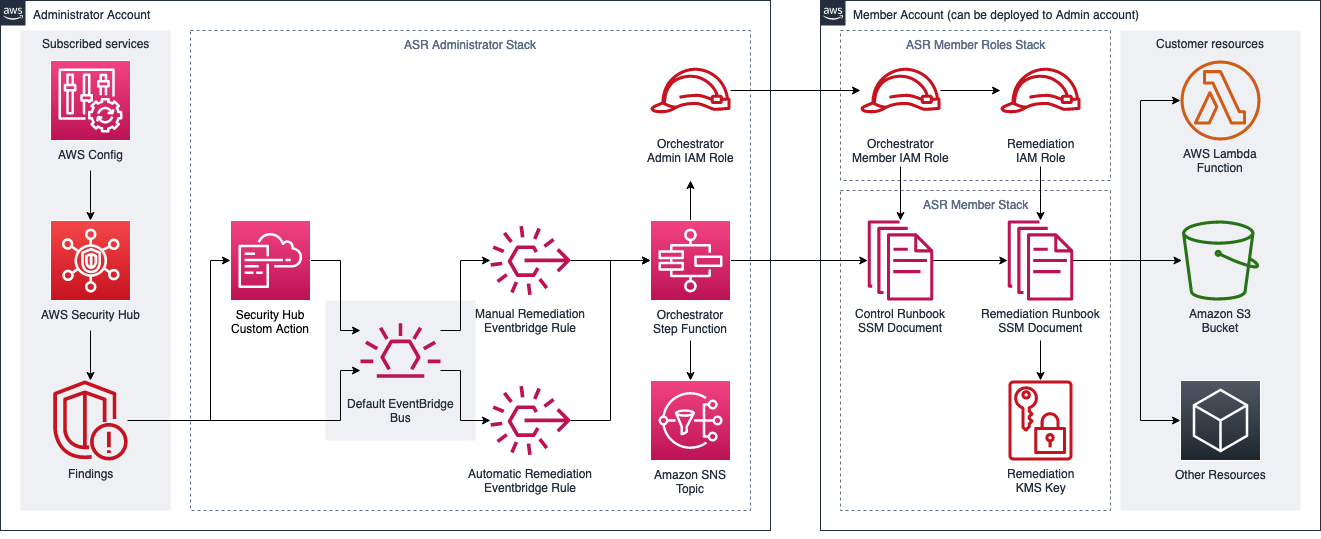 aws Administrator Account

Subscribed services

AWS Config

AWS Security Hub

Findings

ASR Administrator Stack

Security Hub Custom Action

Default EventBridge Bus

Manual Remediation Eventbridge Rule

Automatic Remediation Eventbridge Rule

Orchestrator Admin IAM Role

Orchestrator Step Function

Amazon SNS Topic

aws Member Account (can be deployed to Admin account)

ASR Member Roles Stack

Orchestrator Member IAM Role

Remediation IAM Role

ASR Member Stack

Control Runbook SSM Document

Remediation Runbook SSM Document

Remediation KMS Key

Customer resources

AWS Lambda Function

Amazon S3 Bucket

Other Resources